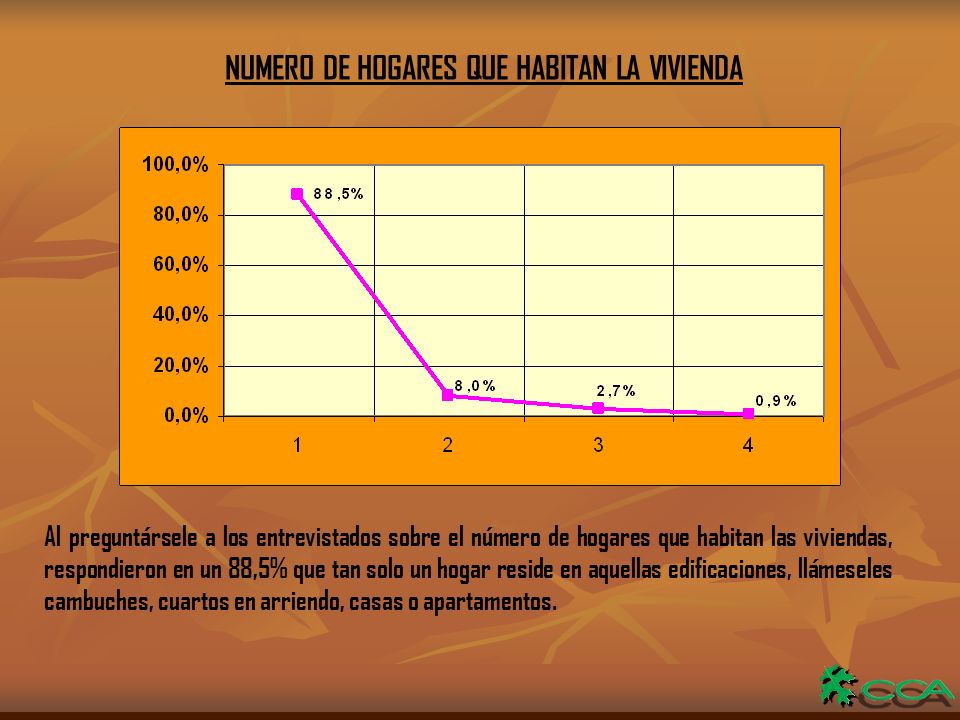 NUMERO DE HOGARES QUE HABITAN LA VIVIENDA

100,0%
80,0%
60,0%
40,0%
20,0%
0,0%

88,5%
8,0%
2,7%
0,9%

1
2
3
4

Al preguntársele a los entrevistados sobre el número de hogares que habitan las viviendas, respondieron en un 88,5% que tan solo un hogar reside en aquellas edificaciones, llámeseles cambuches, cuartos en arriendo, casas o apartamentos.

CCA